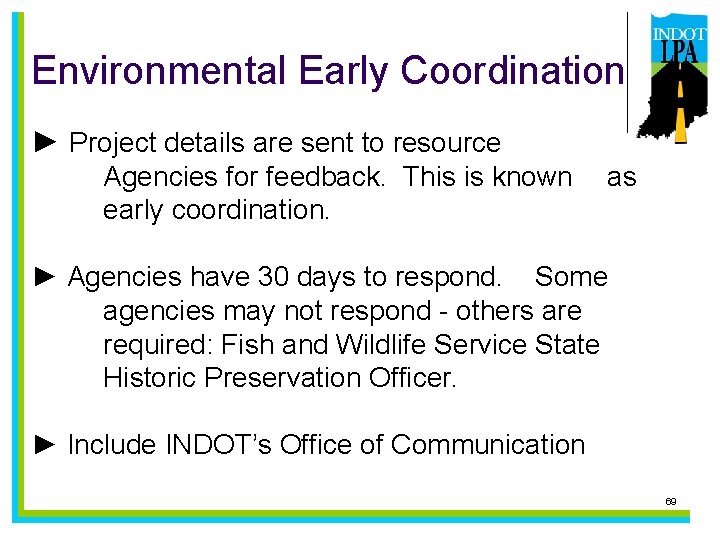 Environmental Early Coordination

INDOT
LPA

► Project details are sent to resource Agencies for feedback. This is known as early coordination.

► Agencies have 30 days to respond. Some agencies may not respond - others are required: Fish and Wildlife Service State Historic Preservation Officer.

► Include INDOT's Office of Communication

69